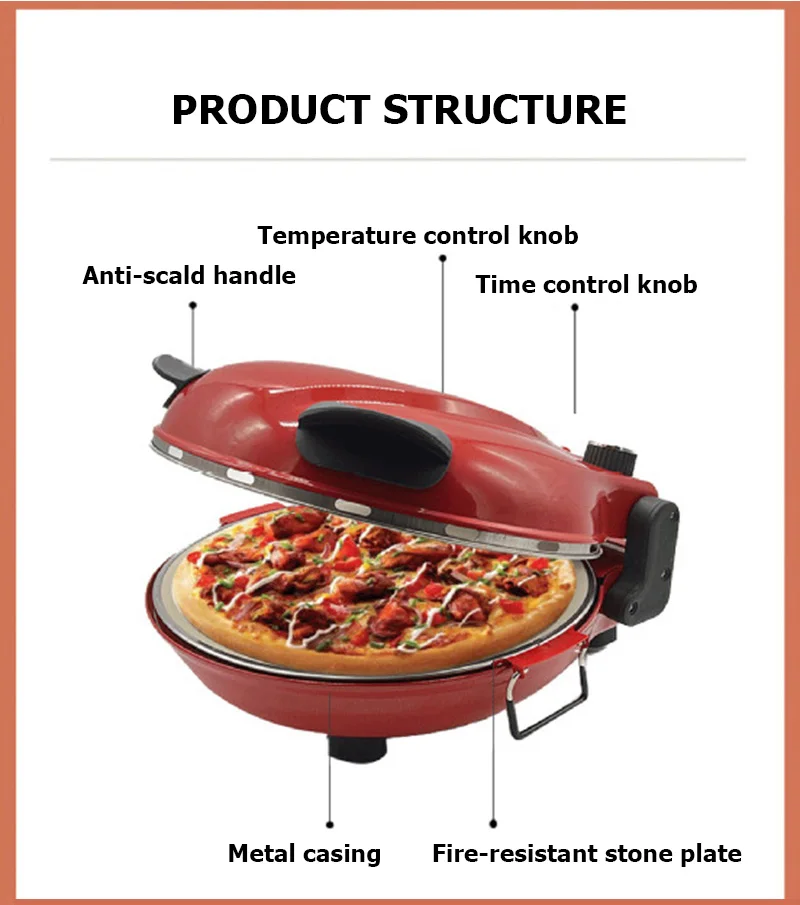 PRODUCT STRUCTURE

Temperature control knob

Anti-scald handle

Time control knob

Metal casing

Fire-resistant stone plate